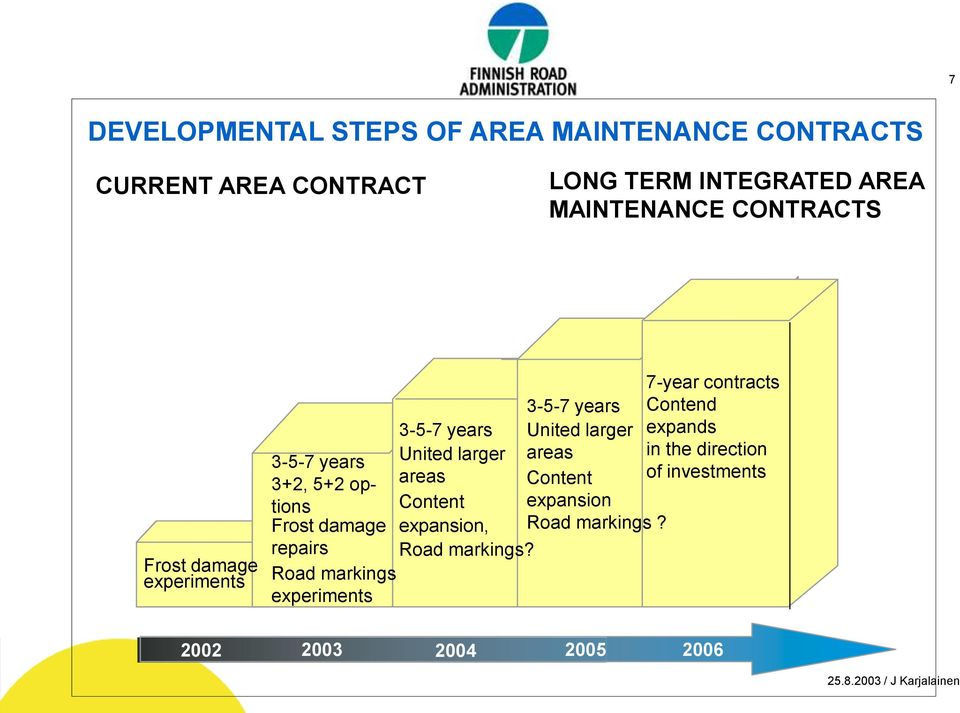 FINNISH ROAD ADMINISTRATION

7

DEVELOPMENTAL STEPS OF AREA MAINTENANCE CONTRACTS

CURRENT AREA CONTRACT

LONG TERM INTEGRATED AREA MAINTENANCE CONTRACTS

Frost damage experiments

3-5-7 years
3+2, 5+2 options
Frost damage repairs
Road markings experiments

3-5-7 years
United larger areas
Content expansion,
Road markings?

3-5-7 years
United larger areas
Content expansion
Road markings ?

7-year contracts
Contend expands in the direction of investments

2002
2003
2004
2005
2006

25.8.2003 / J Karjalainen